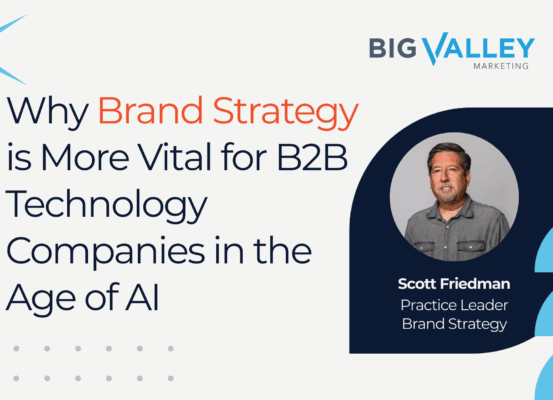 BIG VALLEY
MARKETING

Why Brand Strategy is More Vital for B2B Technology Companies in the Age of AI

Scott Friedman
Practice Leader
Brand Strategy